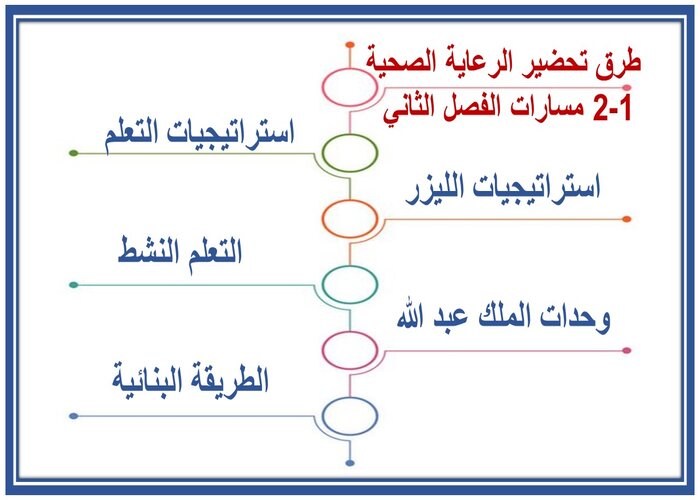 طرق تحضير الرعاية الصحية
2-1 مسارات الفصل الثاني

استراتيجيات التعلم

استراتيجيات الليزر

التعلم النشط

وحدات الملك عبد الله

الطريقة البنائية